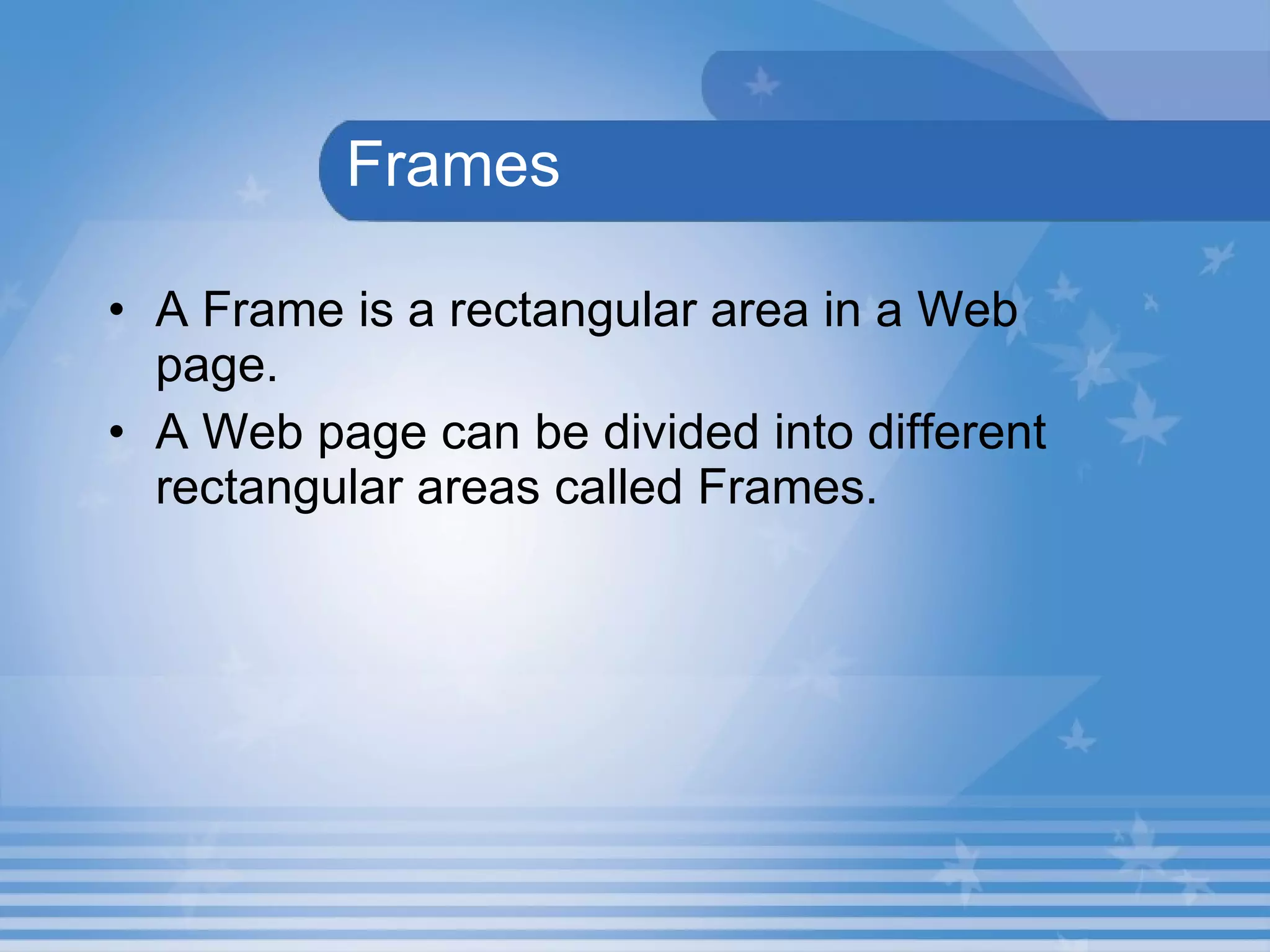 Frames

• A Frame is a rectangular area in a Web page.
• A Web page can be divided into different rectangular areas called Frames.